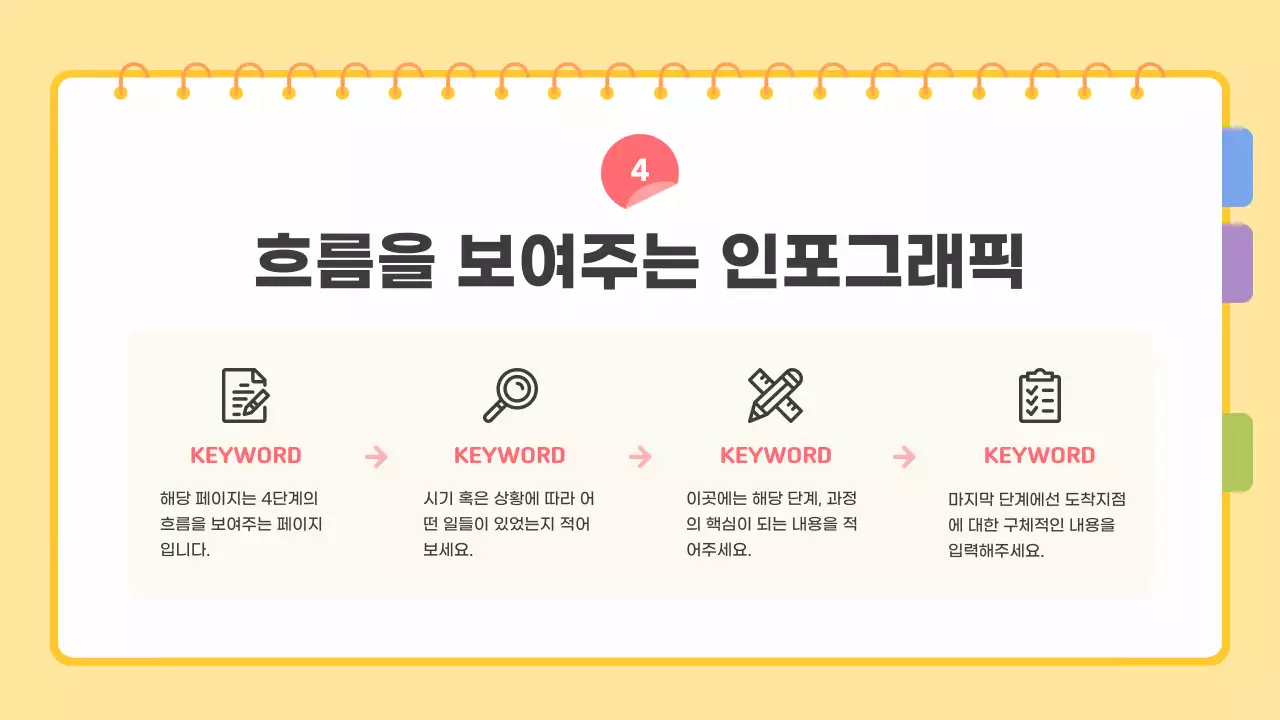 4

흐름을 보여주는 인포그래픽

KEYWORD

해당 페이지는 4단계의 흐름을 보여주는 페이지입니다.

KEYWORD

시기 혹은 상황에 따라 어떤 일들이 있었는지 적어보세요.

KEYWORD

이곳에는 해당 단계, 과정의 핵심이 되는 내용을 적어주세요.

KEYWORD

마지막 단계에선 도착지점에 대한 구체적인 내용을 입력해주세요.